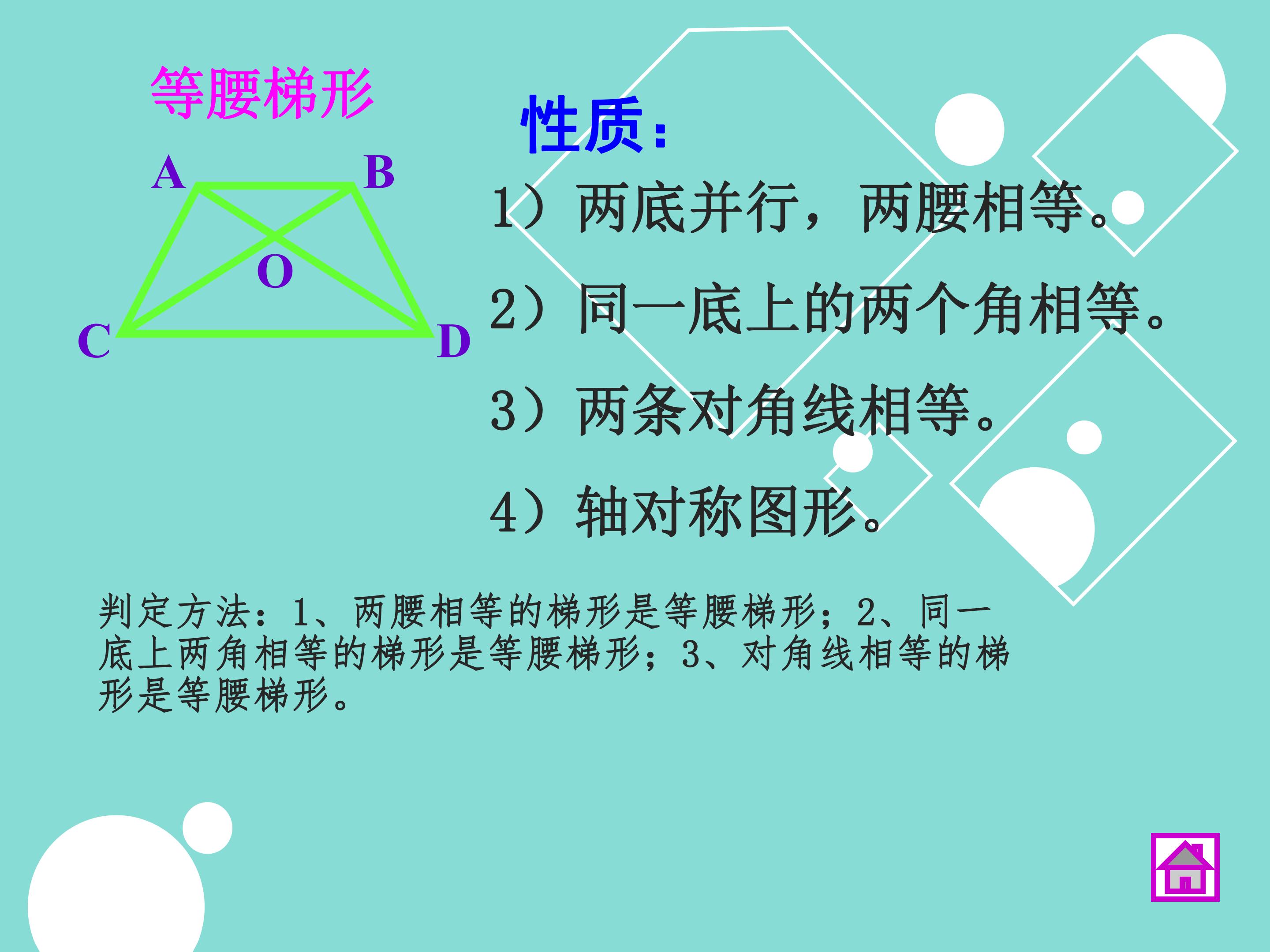 等腰梯形

A B O C D

性质：

1）两底并行，两腰相等。

2）同一底上的两个角相等。

3）两条对角线相等。

4）轴对称图形。

判定方法：1、两腰相等的梯形是等腰梯形；2、同一底上两角相等的梯形是等腰梯形；3、对角线相等的梯形是等腰梯形。